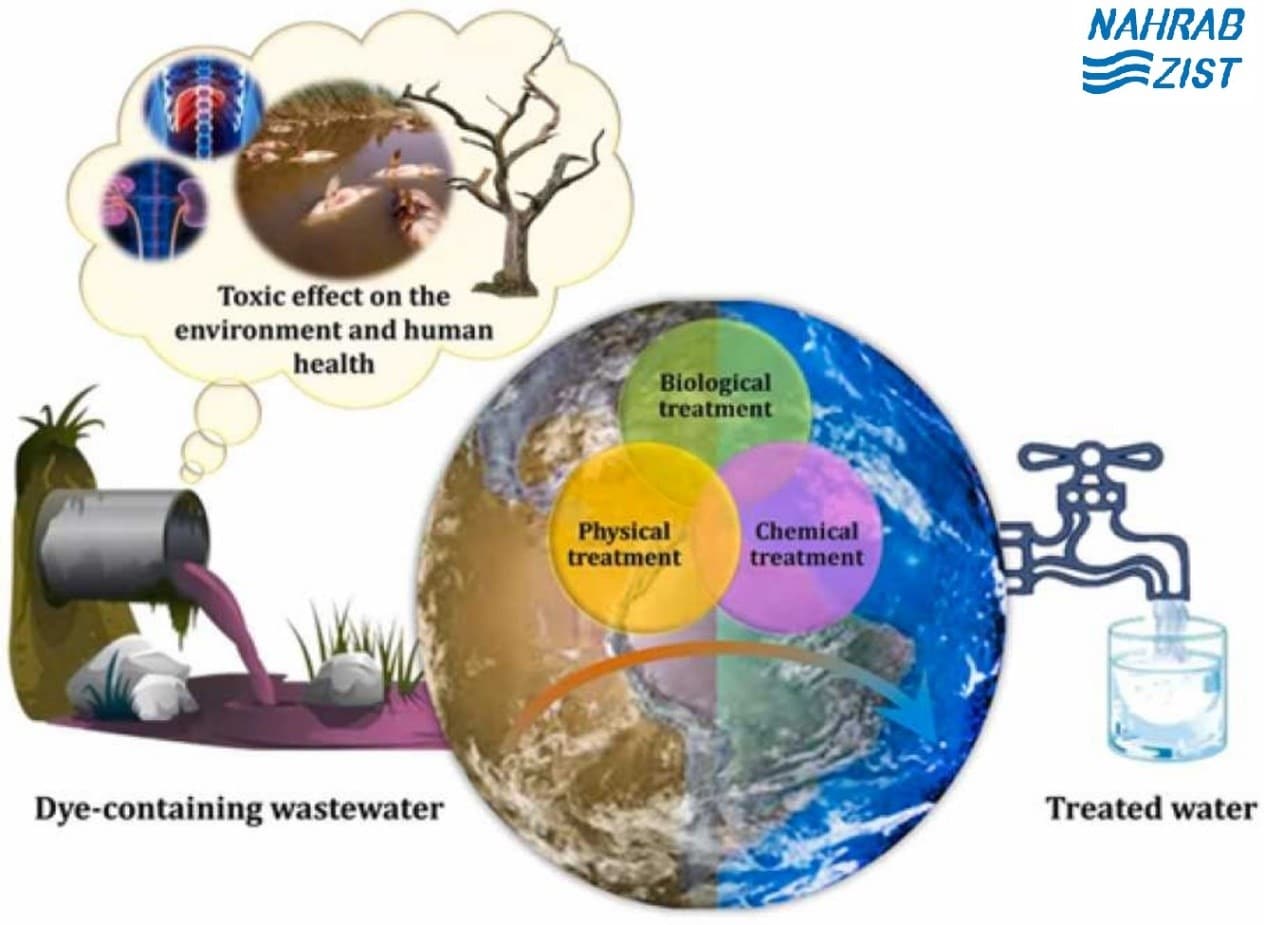 NAHRAB ZIST

Toxic effect on the environment and human health

Biological treatment

Physical treatment

Chemical treatment

Dye-containing wastewater

Treated water